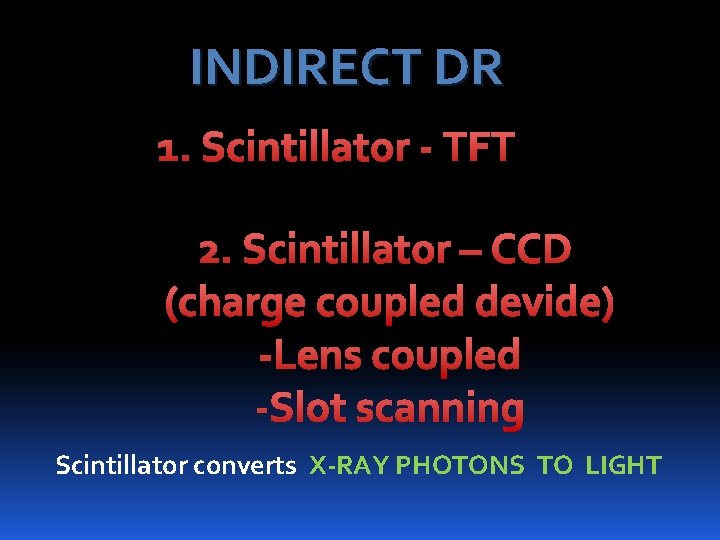 INDIRECT DR

1. Scintillator - TFT

2. Scintillator – CCD
(charge coupled devide)
-Lens coupled
-Slot scanning

Scintillator converts X-RAY PHOTONS TO LIGHT